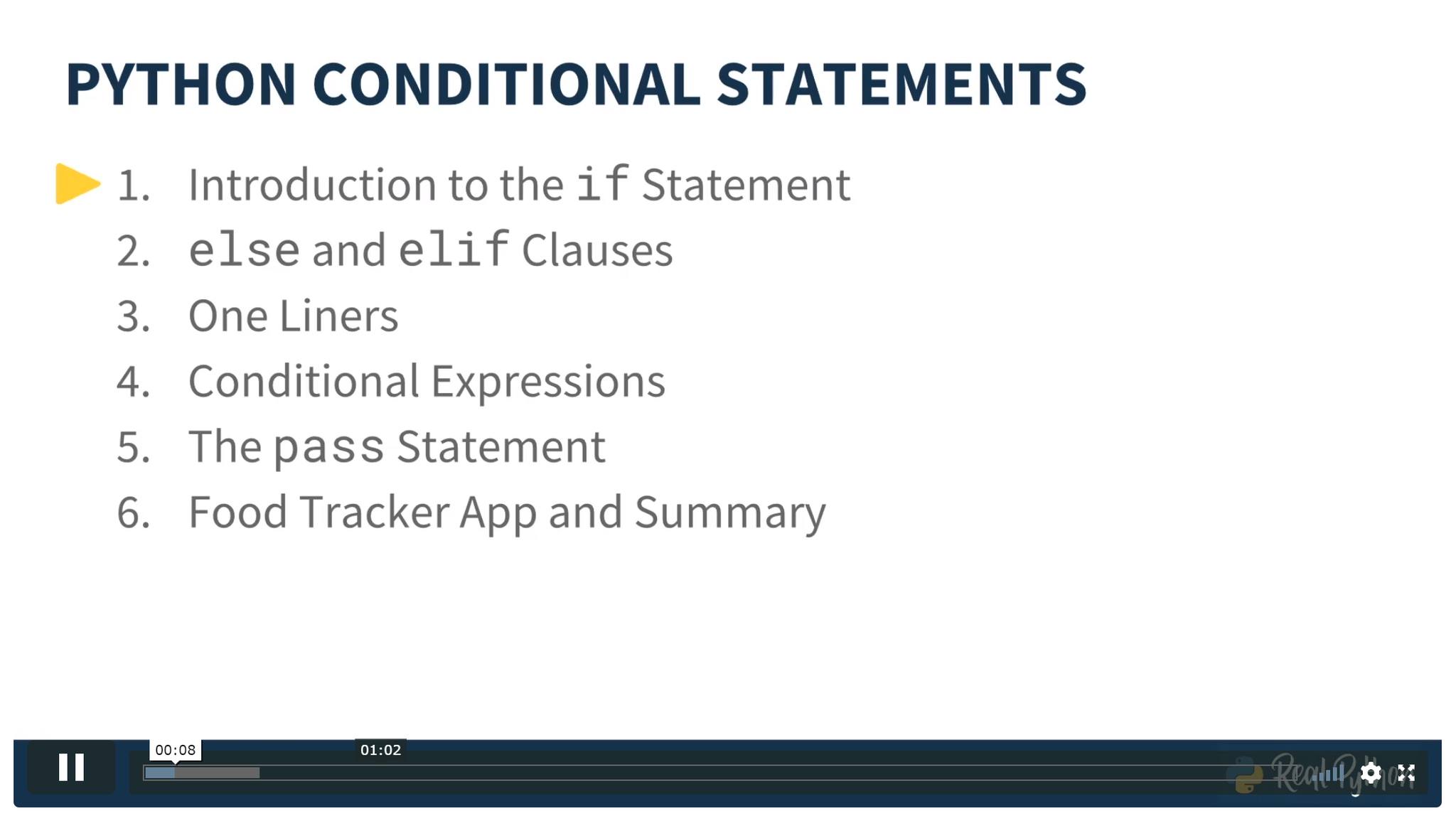 PYTHON CONDITIONAL STATEMENTS

1. Introduction to the if Statement
2. else and elif Clauses
3. One Liners
4. Conditional Expressions
5. The pass Statement
6. Food Tracker App and Summary

00:08
01:02
Real Python